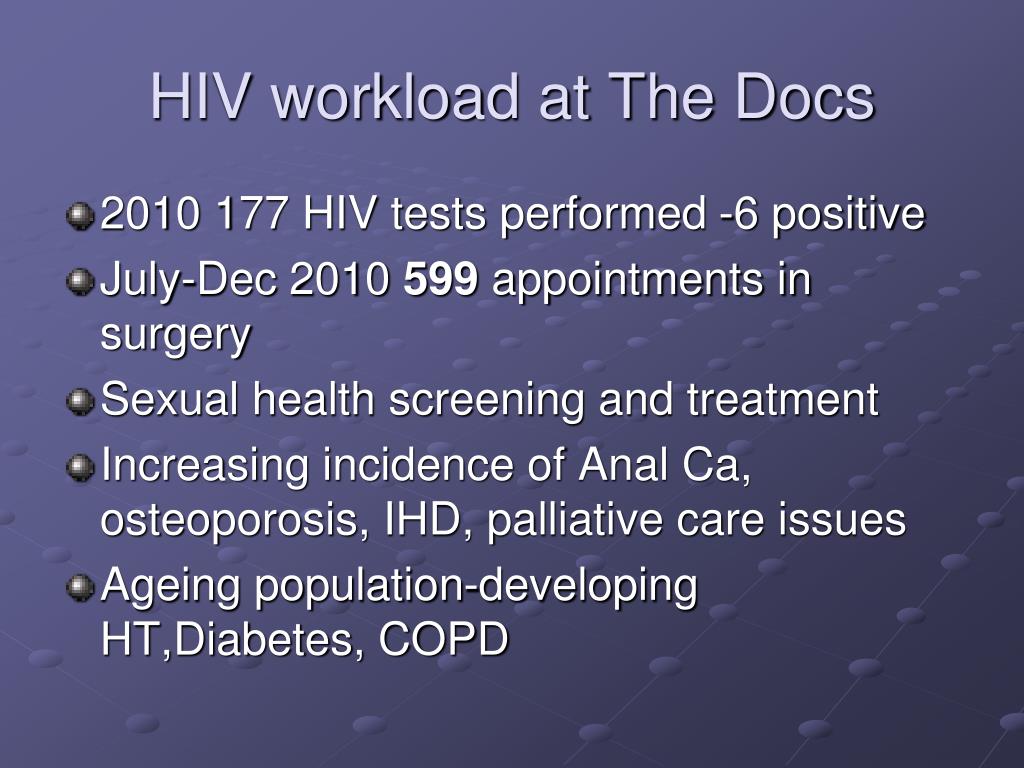 HIV workload at The Docs

2010 177 HIV tests performed -6 positive

July-Dec 2010 599 appointments in surgery

Sexual health screening and treatment

Increasing incidence of Anal Ca, osteoporosis, IHD, palliative care issues

Ageing population-developing HT,Diabetes, COPD